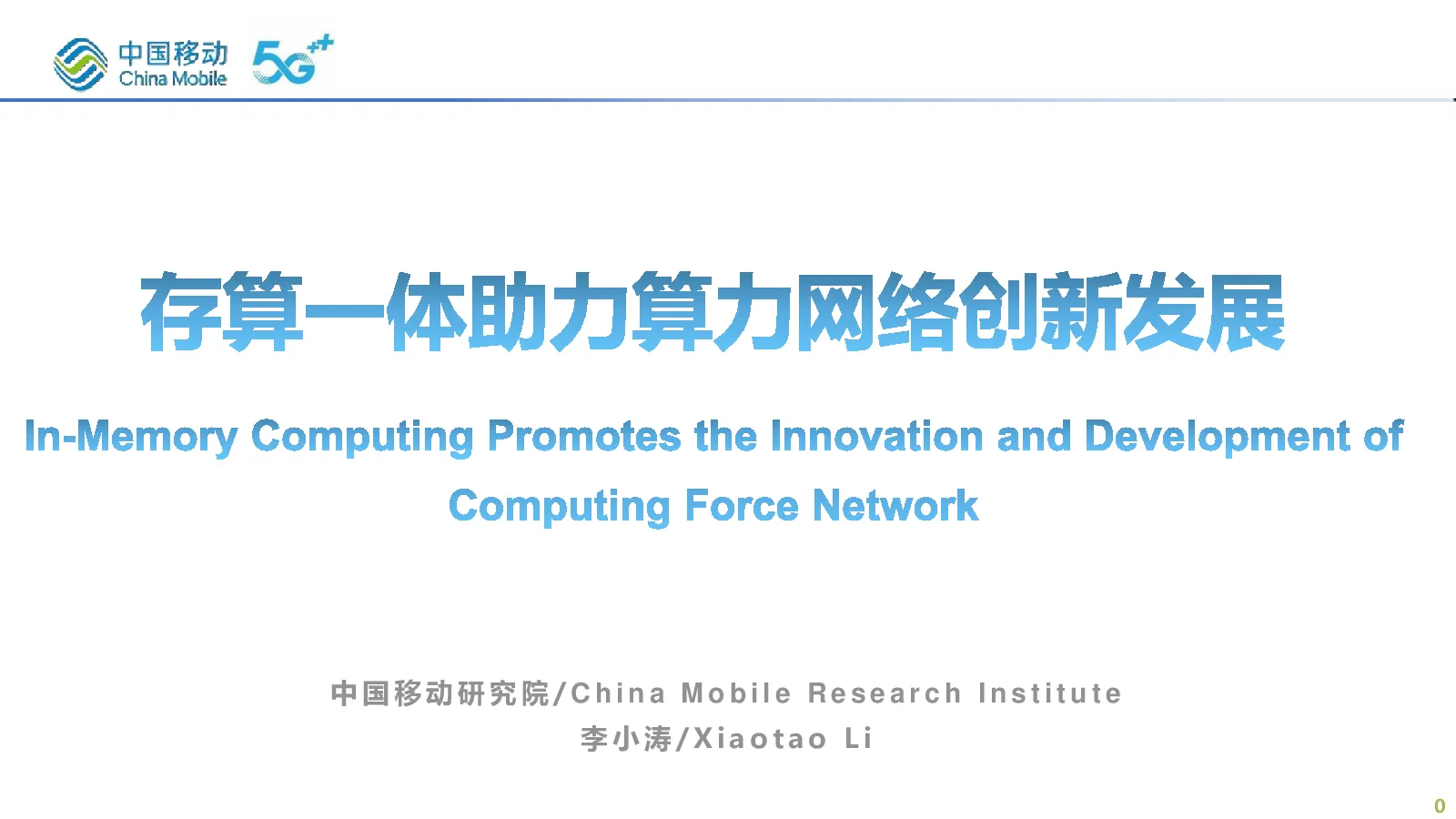 中国移动
China Mobile
5G++

存算一体助力算力网络创新发展

In-Memory Computing Promotes the Innovation and Development of Computing Force Network

中国移动研究院/China Mobile Research Institute
李小涛/Xiaotao Li

0